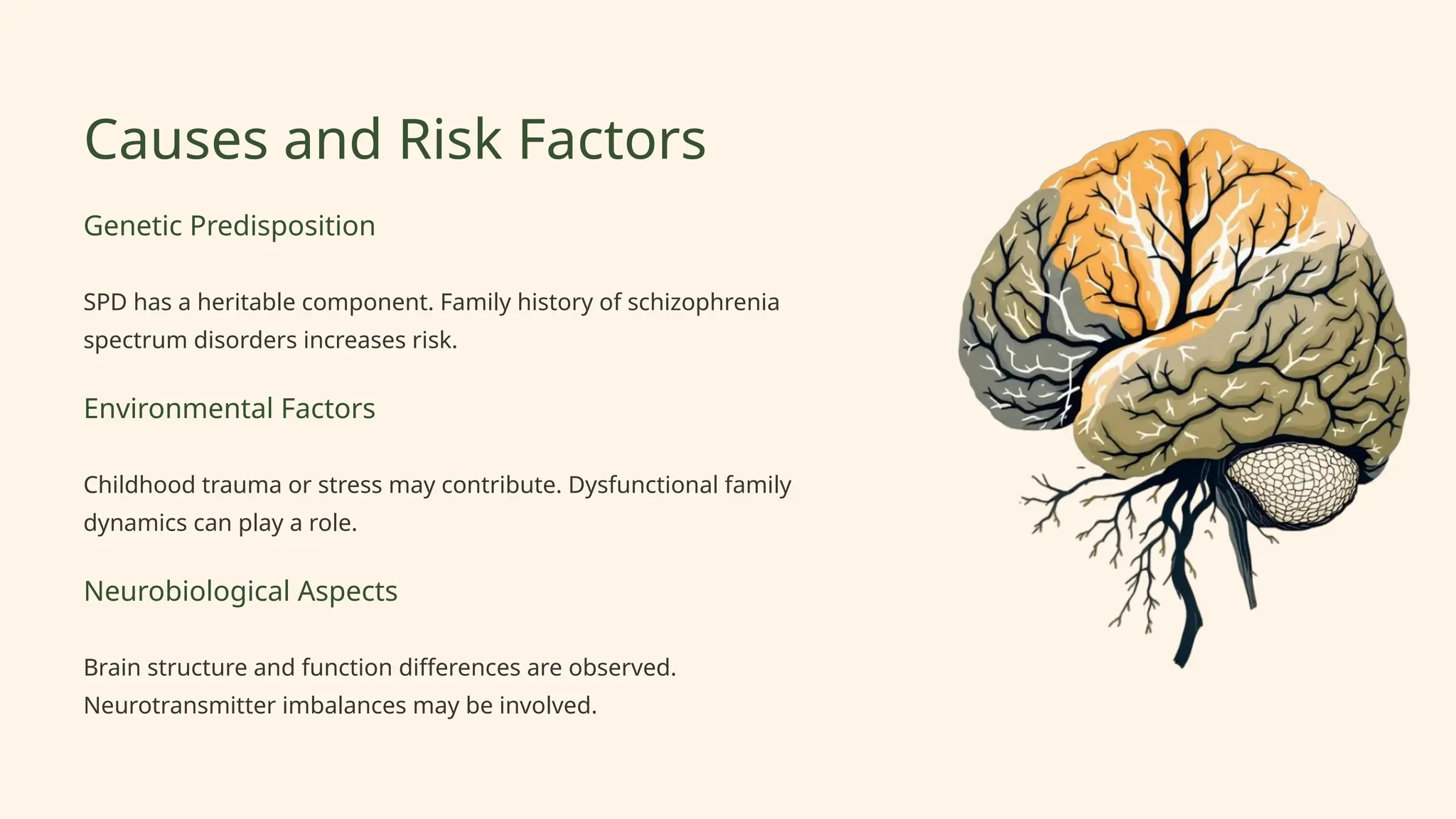 Causes and Risk Factors

Genetic Predisposition

SPD has a heritable component. Family history of schizophrenia spectrum disorders increases risk.

Environmental Factors

Childhood trauma or stress may contribute. Dysfunctional family dynamics can play a role.

Neurobiological Aspects

Brain structure and function differences are observed. Neurotransmitter imbalances may be involved.